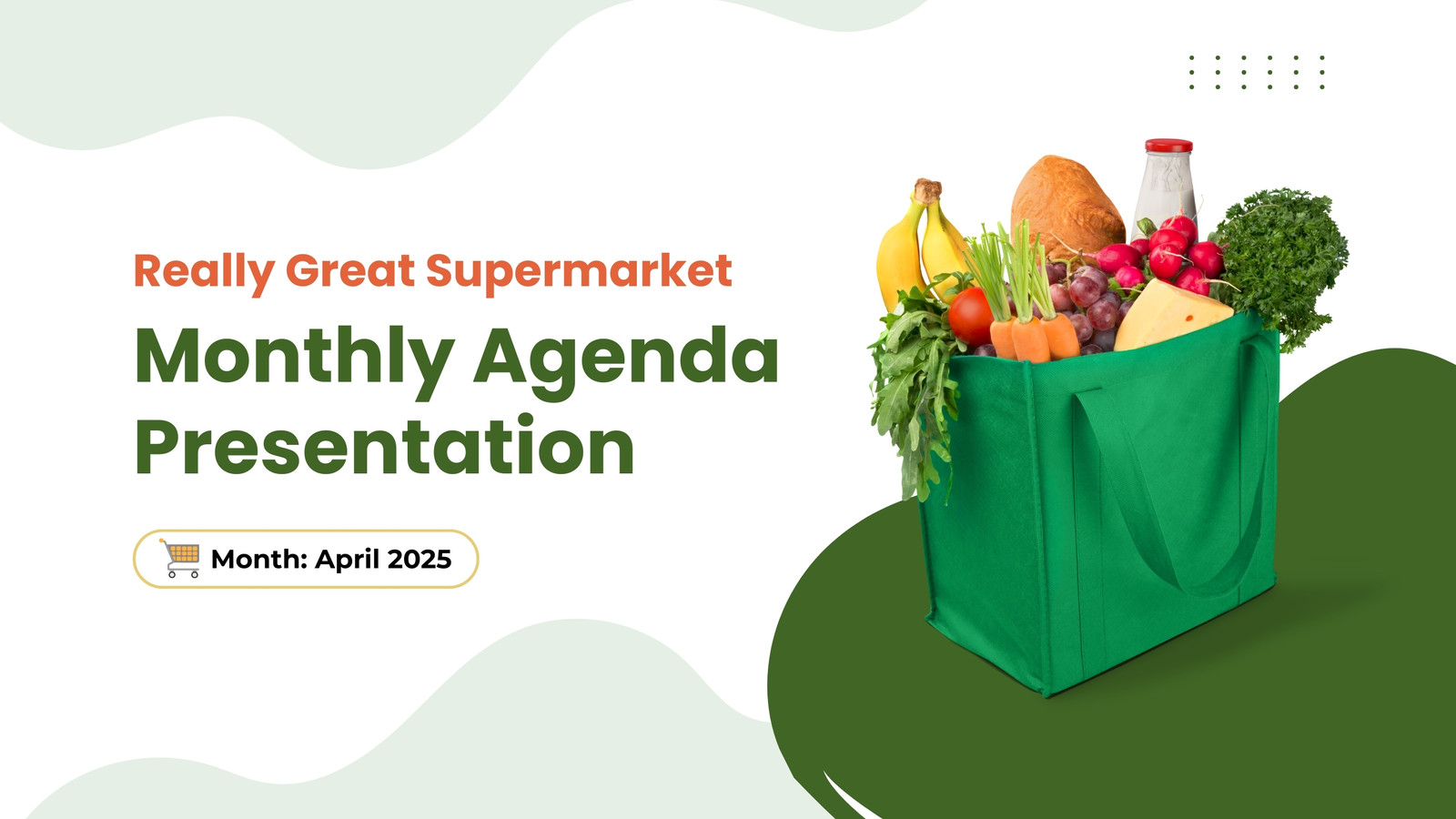 Really Great Supermarket

Monthly Agenda Presentation

Month: April 2025